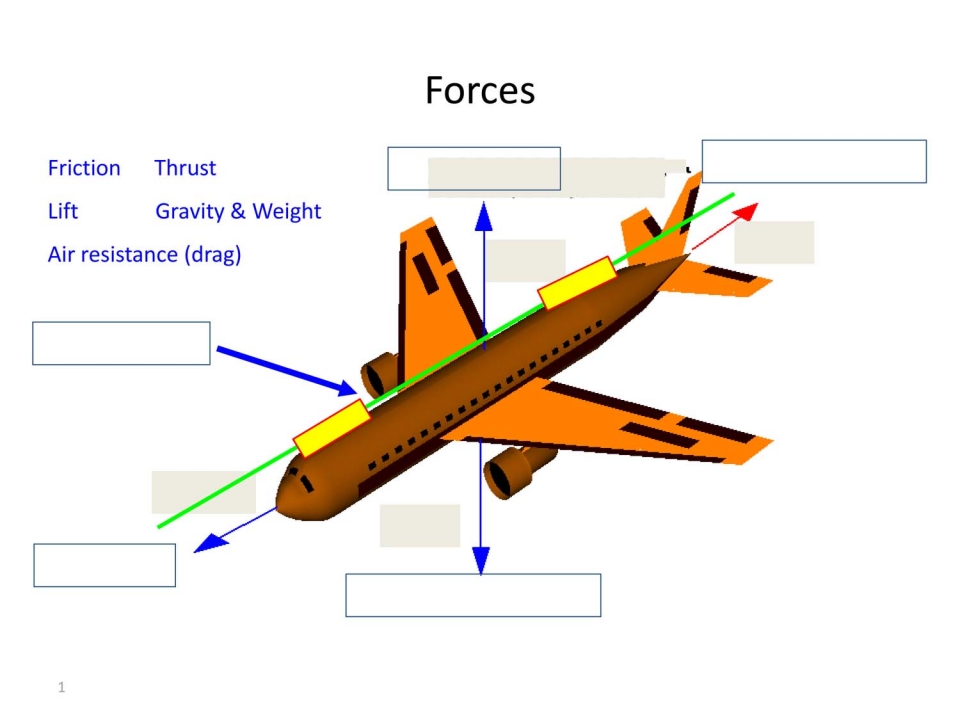 Forces

Friction Thrust

Lift Gravity & Weight

Air resistance (drag)

1